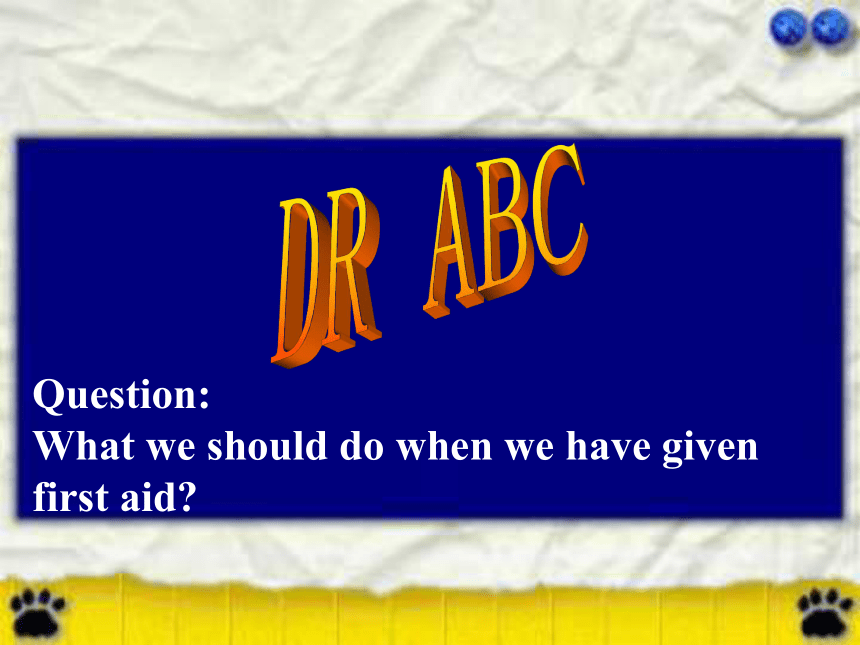 DR ABC

Question:
What we should do when we have given first aid?